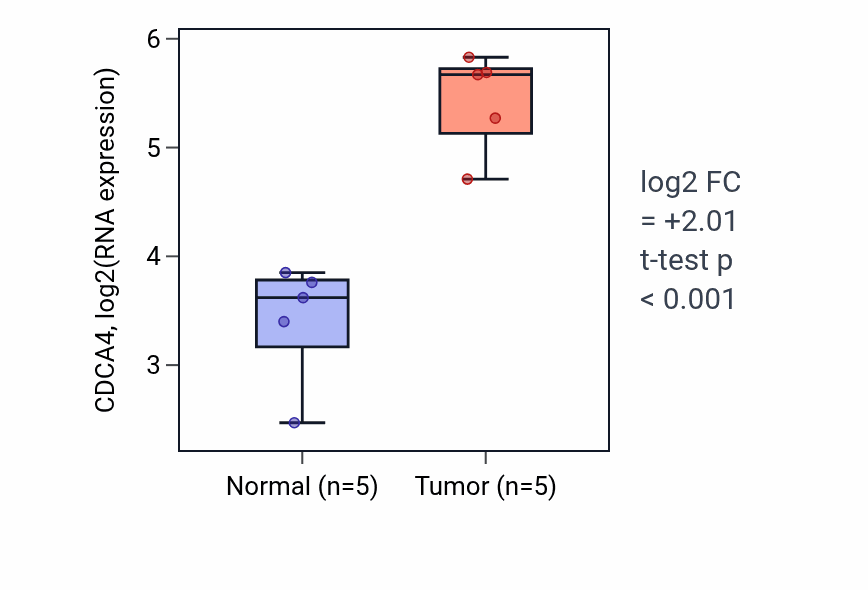 CDCA4, log2(RNA expression)

6
5
4
3

Normal (n=5)
Tumor (n=5)

log2 FC
= +2.01
t-test p
< 0.001